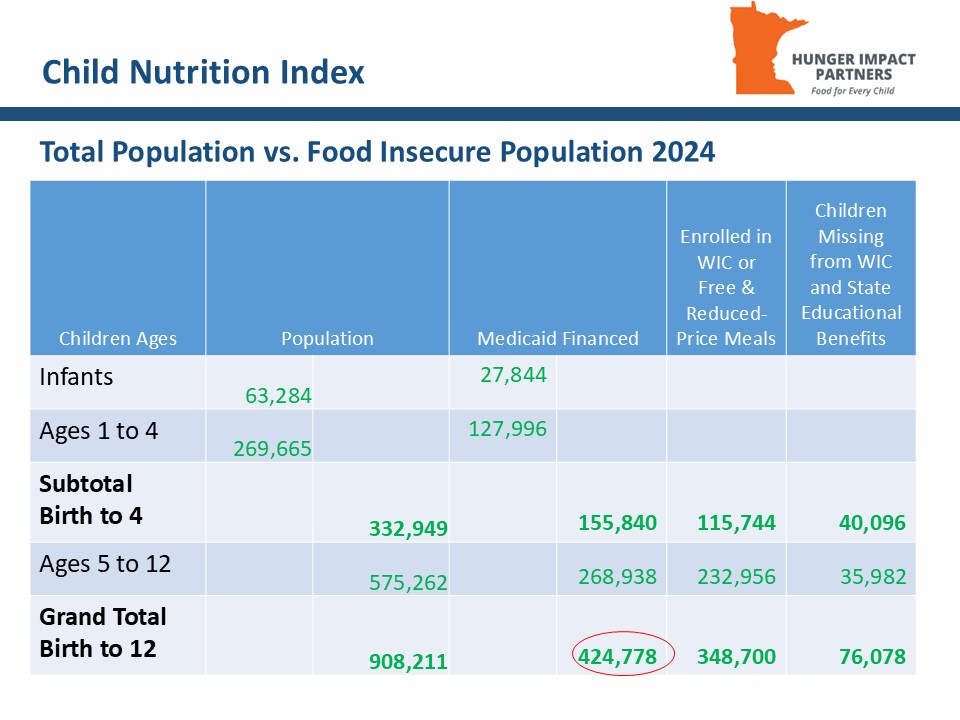 Child Nutrition Index

HUNGER IMPACT PARTNERS
Food for Every Child

Total Population vs. Food Insecure Population 2024

| Children Ages | Population | | Medicaid Financed | | Enrolled in WIC or Free & Reduced-Price Meals | Children Missing from WIC and State Educational Benefits |
|---|---|---|---|---|---|---|
| Infants | 63,284 | | 27,844 | | | |
| Ages 1 to 4 | 269,665 | | 127,996 | | | |
| **Subtotal Birth to 4** | | **332,949** | | **155,840** | **115,744** | **40,096** |
| Ages 5 to 12 | | 575,262 | | 268,938 | 232,956 | 35,982 |
| **Grand Total Birth to 12** | | **908,211** | | **424,778** | **348,700** | **76,078** |